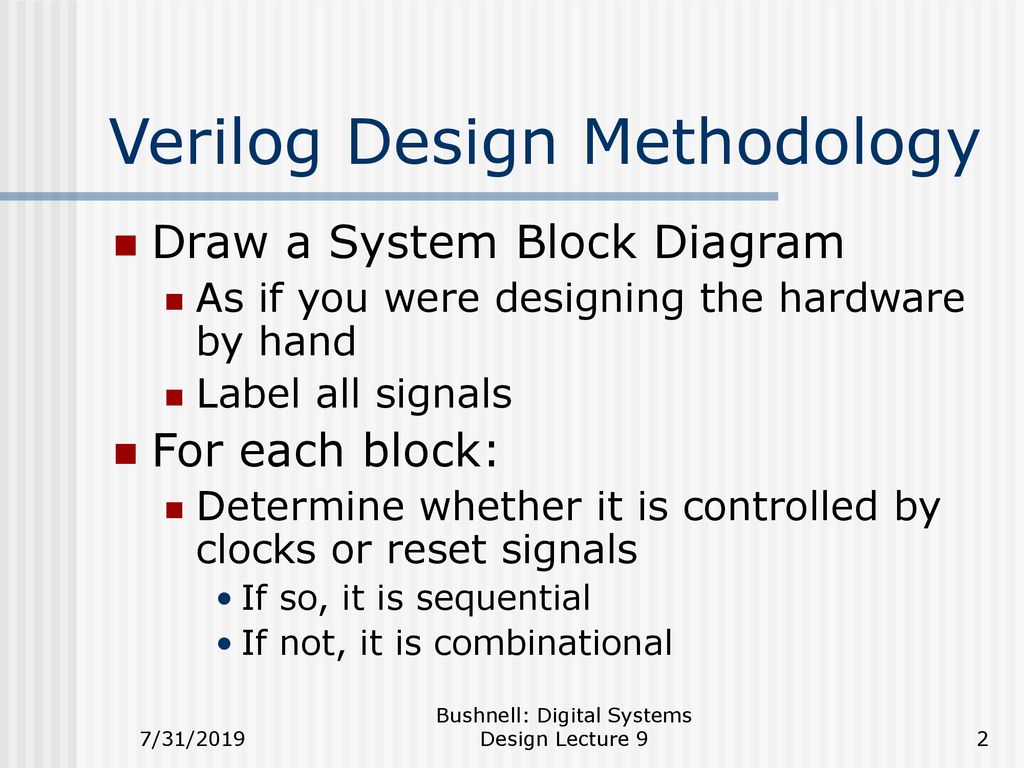 Verilog Design Methodology

- Draw a System Block Diagram
  - As if you were designing the hardware by hand
  - Label all signals
- For each block:
  - Determine whether it is controlled by clocks or reset signals
    - If so, it is sequential
    - If not, it is combinational

7/31/2019

Bushnell: Digital Systems Design Lecture 9

2